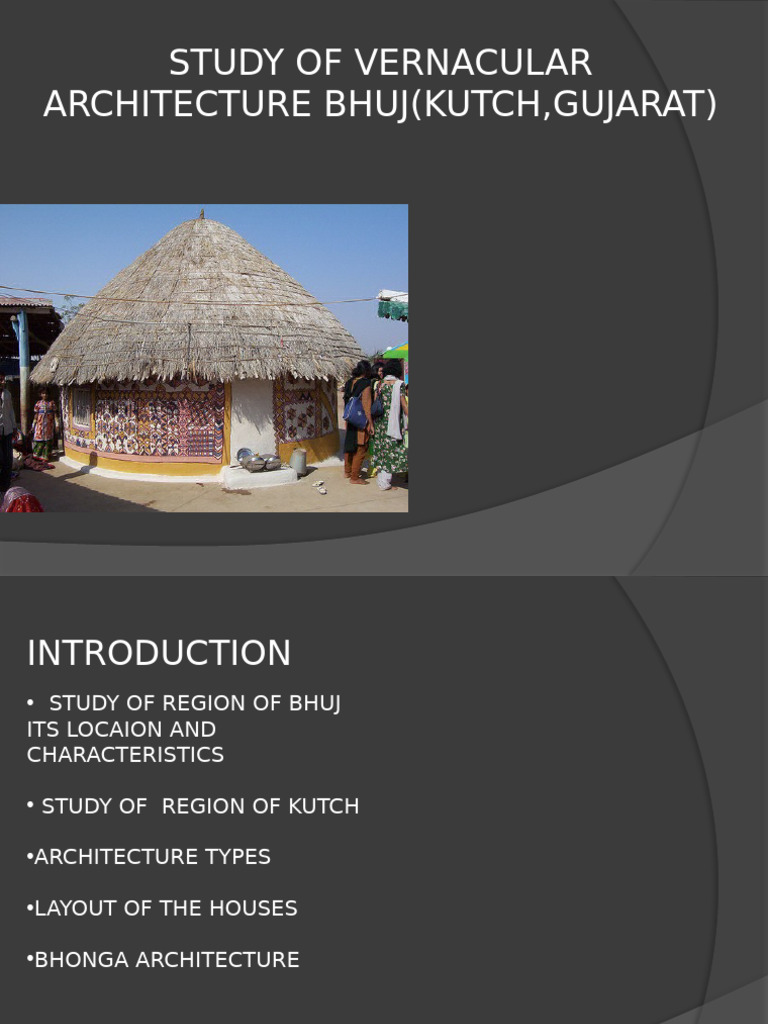 STUDY OF VERNACULAR ARCHITECTURE BHUJ(KUTCH,GUJARAT)

INTRODUCTION

• STUDY OF REGION OF BHUJ ITS LOCAION AND CHARACTERISTICS

• STUDY OF REGION OF KUTCH

•ARCHITECTURE TYPES

•LAYOUT OF THE HOUSES

•BHONGA ARCHITECTURE